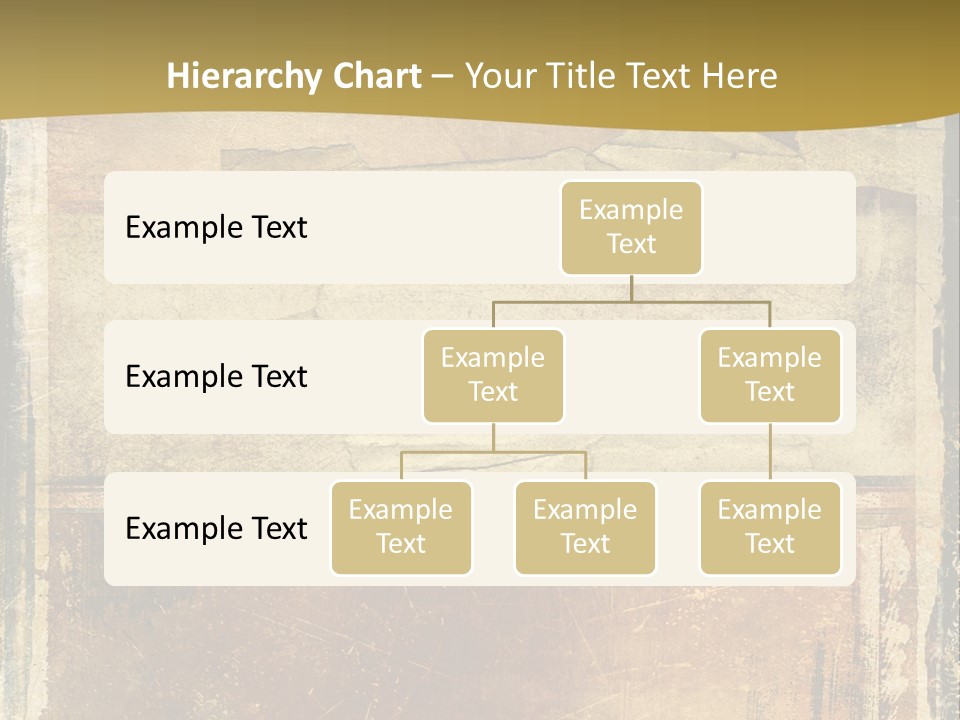 Hierarchy Chart – Your Title Text Here

Example Text

Example Text

Example Text

Example Text

Example Text

Example Text

Example Text

Example Text

Example Text